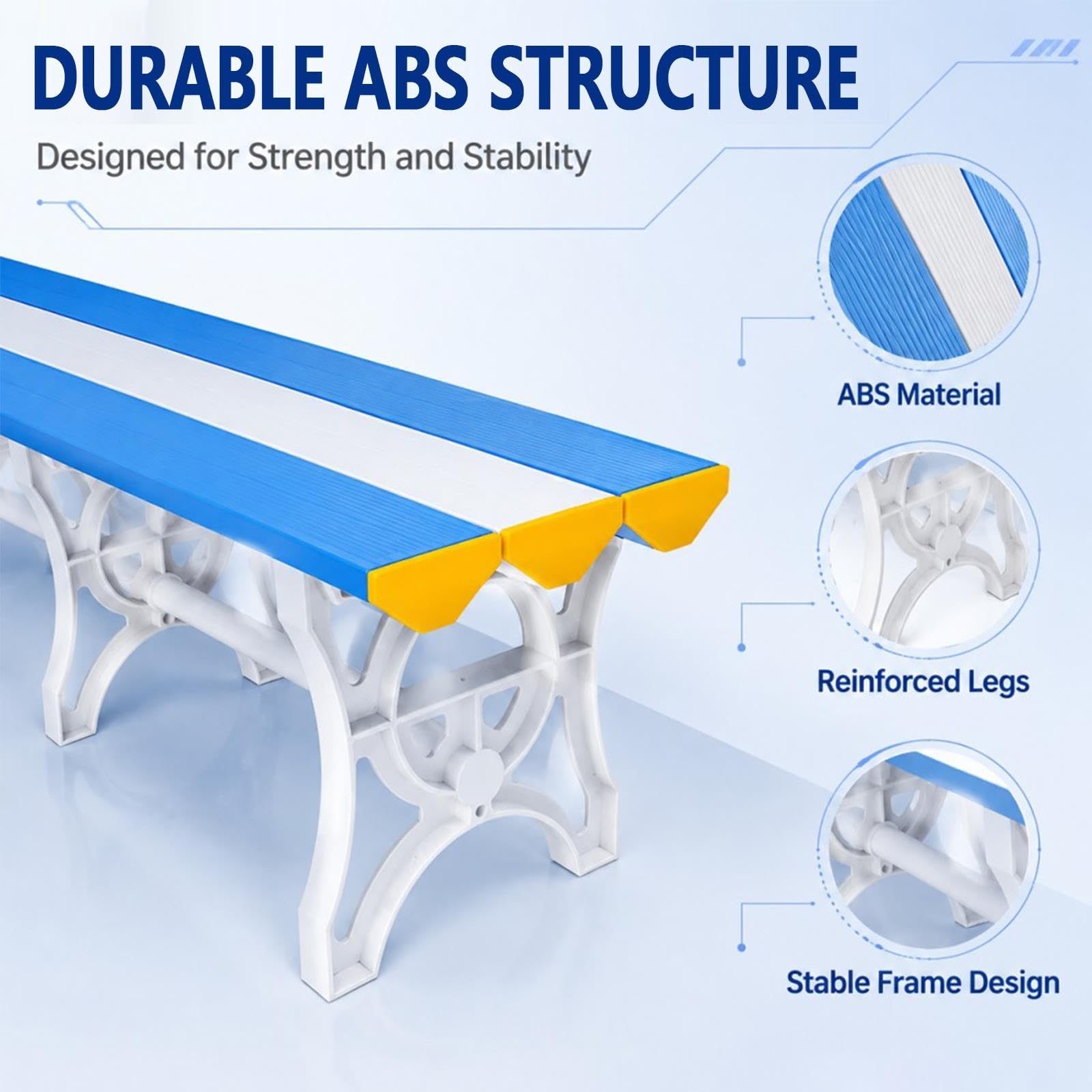 DURABLE ABS STRUCTURE

Designed for Strength and Stability

ABS Material

Reinforced Legs

Stable Frame Design